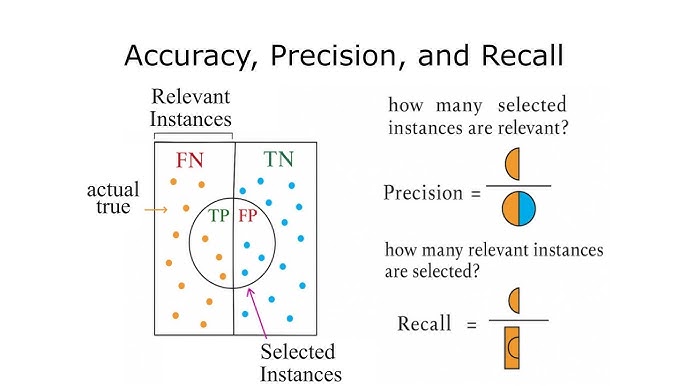 Accuracy, Precision, and Recall

Relevant Instances

FN

TN

actual true

TP

FP

Selected Instances

how many selected instances are relevant?

Precision =

how many relevant instances are selected?

Recall =